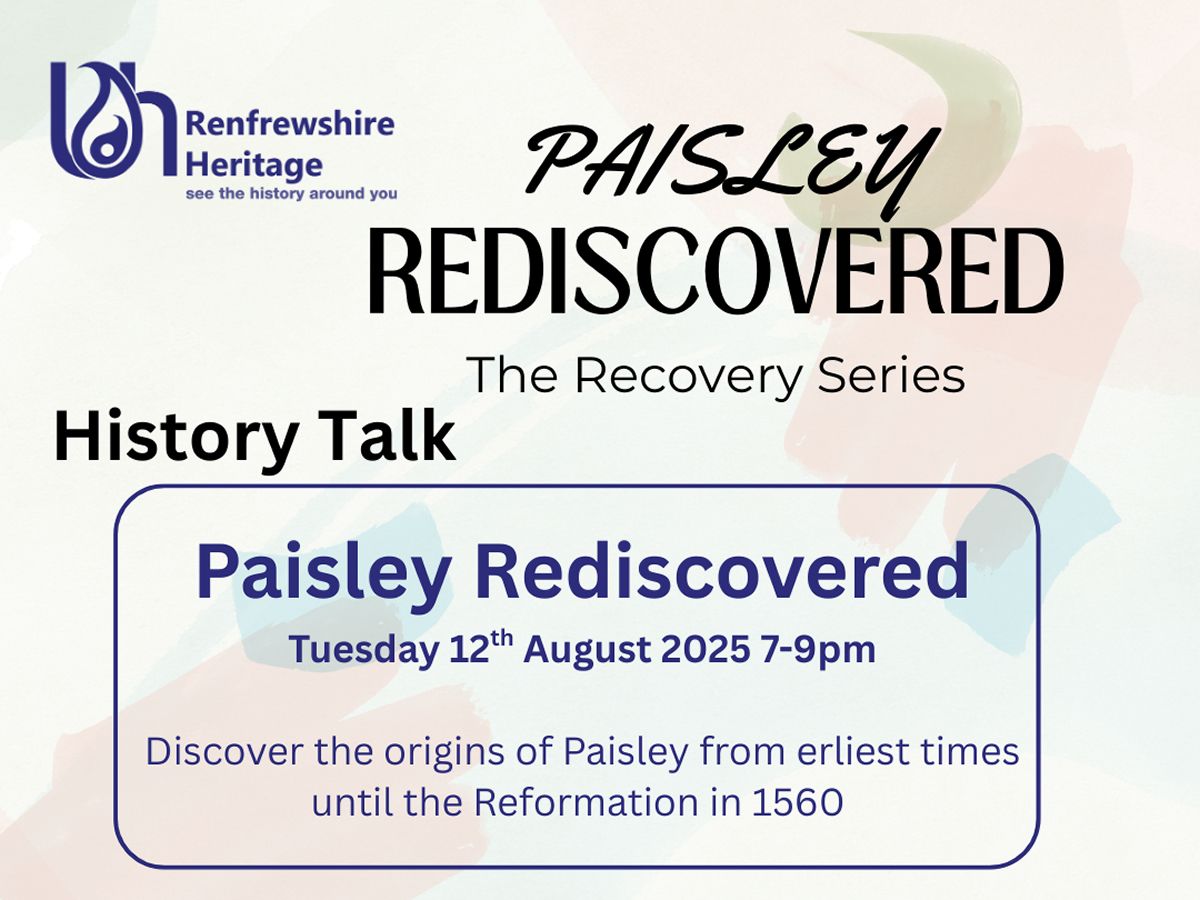 Renfrewshire Heritage
see the history around you

PAISLEY
REDISCOVERED
The Recovery Series

History Talk

Paisley Rediscovered
Tuesday 12$^{th}$ August 2025 7-9pm

Discover the origins of Paisley from erliest times until the Reformation in 1560